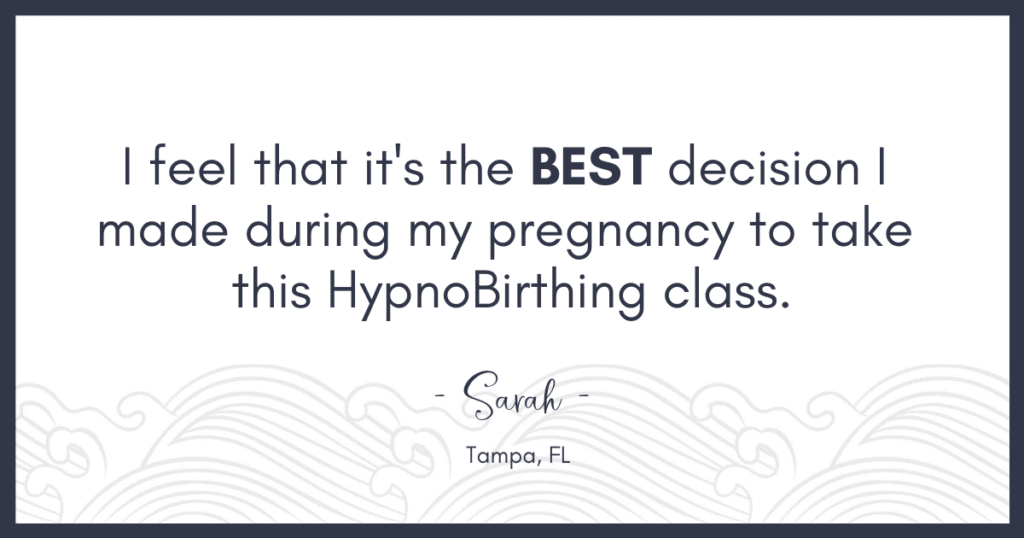 I feel that it's the BEST decision I made during my pregnancy to take this HypnoBirthing class.

- Sarah -

Tampa, FL